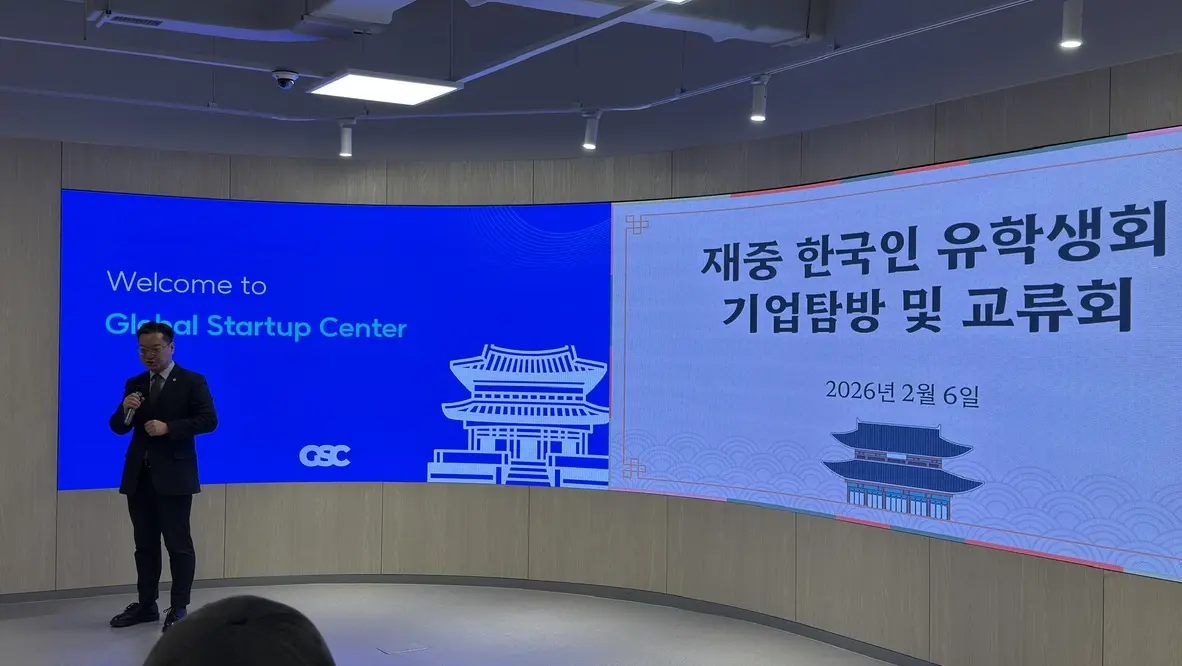 Welcome to
Global Startup Center

GSC

재중 한국인 유학생회
기업탐방 및 교류회

2026년 2월 6일